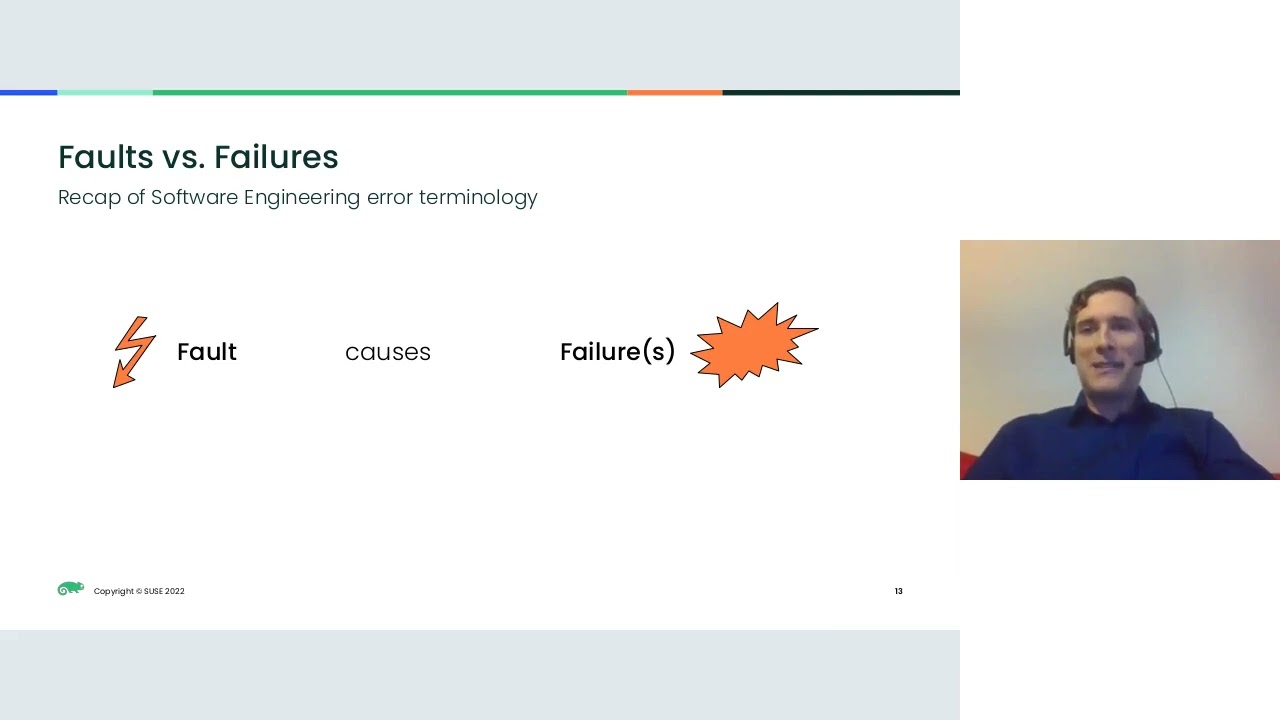 Faults vs. Failures
Recap of Software Engineering error terminology

Fault causes Failure(s)

Copyright © SUSE 2022

13